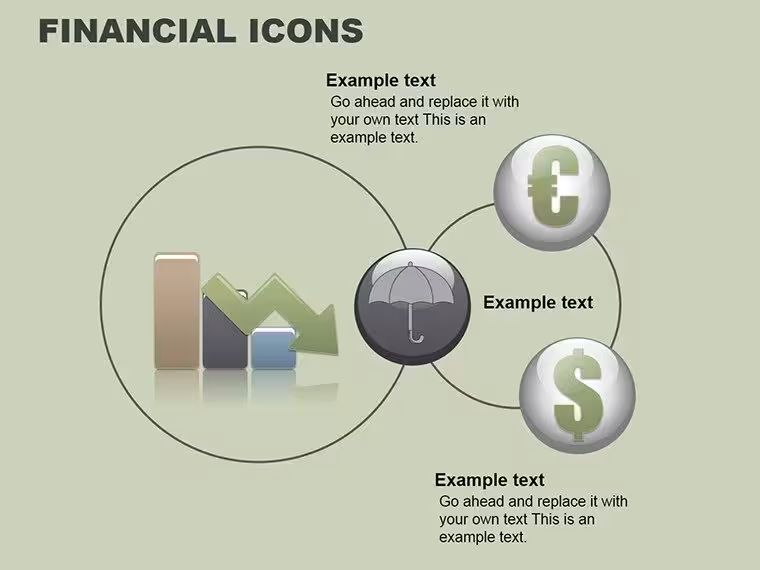 FINANCIAL ICONS

Example text

Go ahead and replace it with your own text This is an example text.

€

Example text

$

Example text

Go ahead and replace it with your own text This is an example text.